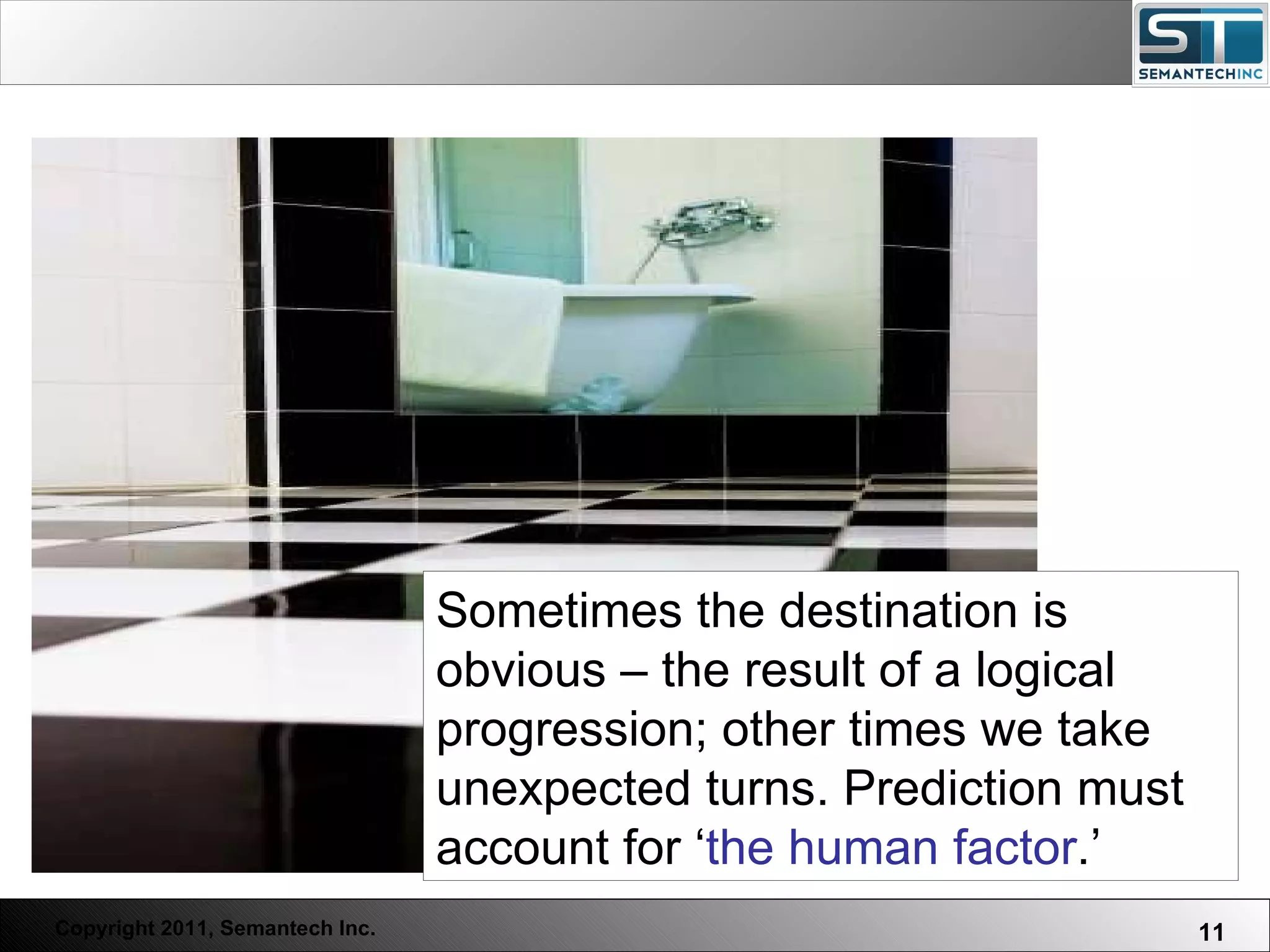 ST
SEMANTECHINC

Sometimes the destination is obvious – the result of a logical progression; other times we take unexpected turns. Prediction must account for ‘the human factor.’

Copyright 2011, Semantech Inc.

11